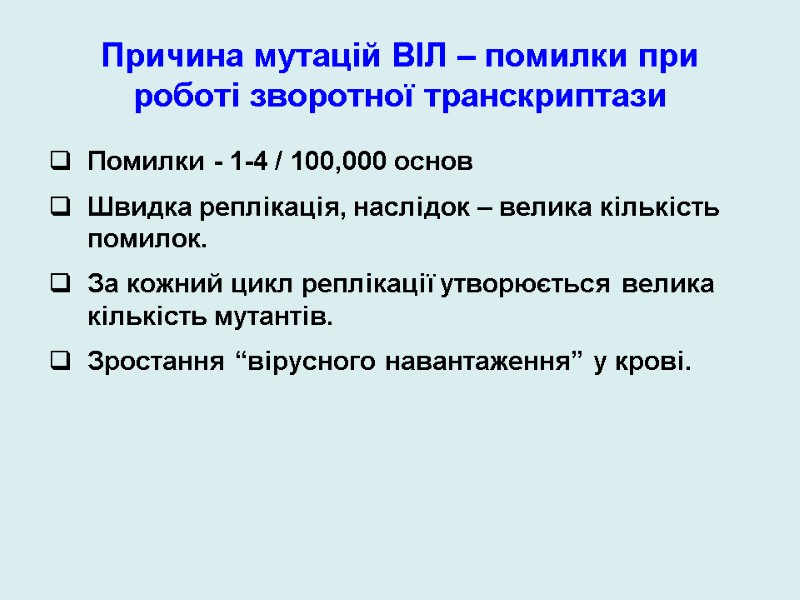 Причина мутацій ВІЛ – помилки при роботі зворотної транскриптази

❑ Помилки - 1-4 / 100,000 основ

❑ Швидка реплікація, наслідок – велика кількість помилок.

❑ За кожний цикл реплікації утворюється велика кількість мутантів.

❑ Зростання “вірусного навантаження” у крові.